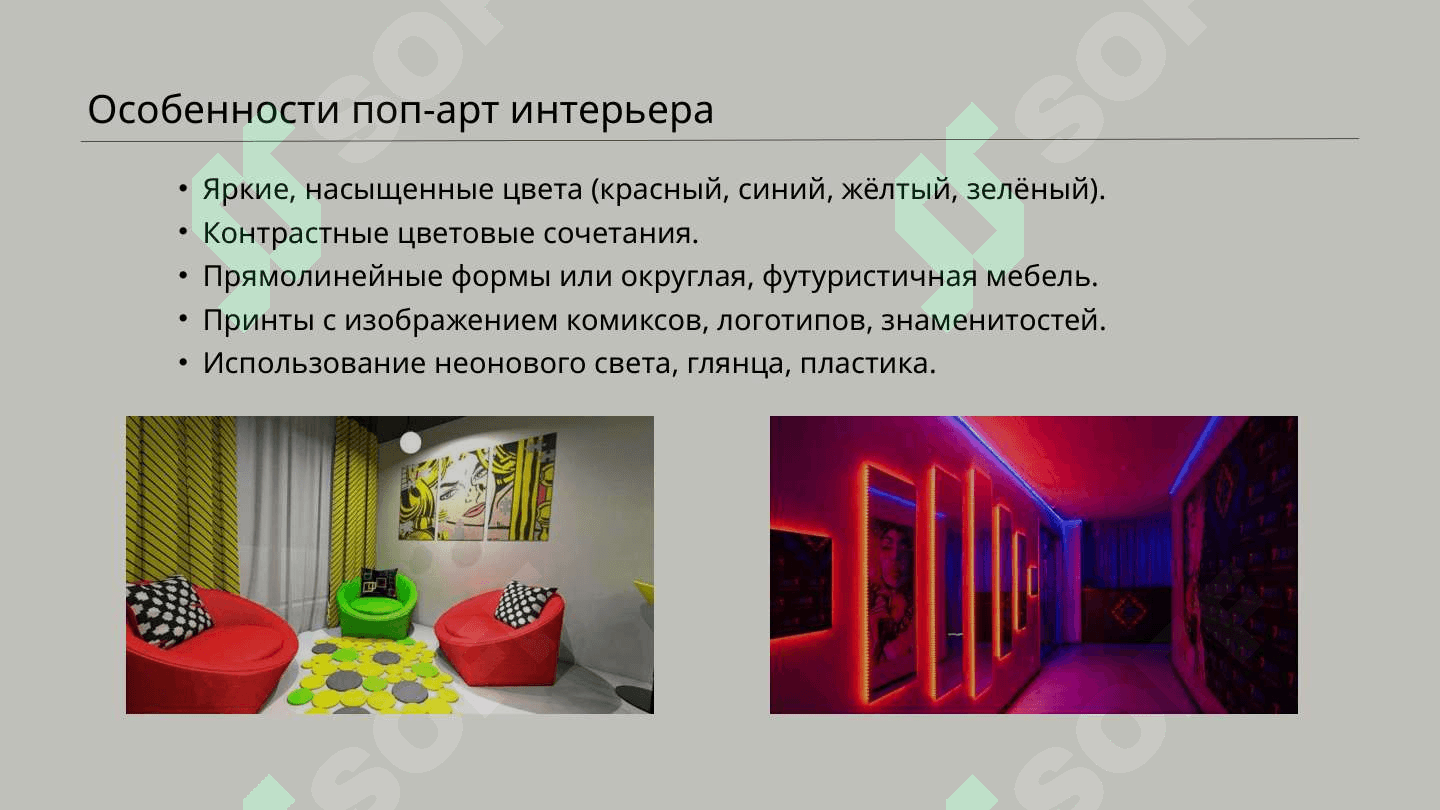 Особенности поп-арт интерьера

• Яркие, насыщенные цвета (красный, синий, жёлтый, зелёный).
• Контрастные цветовые сочетания.
• Прямолинейные формы или округлая, футуристичная мебель.
• Принты с изображением комиксов, логотипов, знаменитостей.
• Использование неонового света, глянца, пластика.